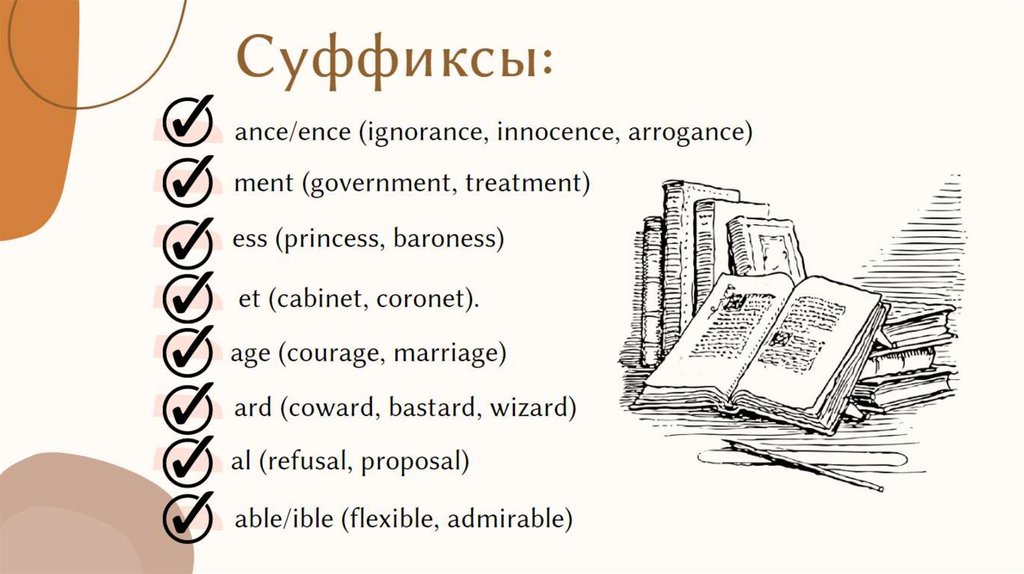 Суффиксы:

ance/ence (ignorance, innocence, arrogance)

ment (government, treatment)

ess (princess, baroness)

et (cabinet, coronet).

age (courage, marriage)

ard (coward, bastard, wizard)

al (refusal, proposal)

able/ible (flexible, admirable)